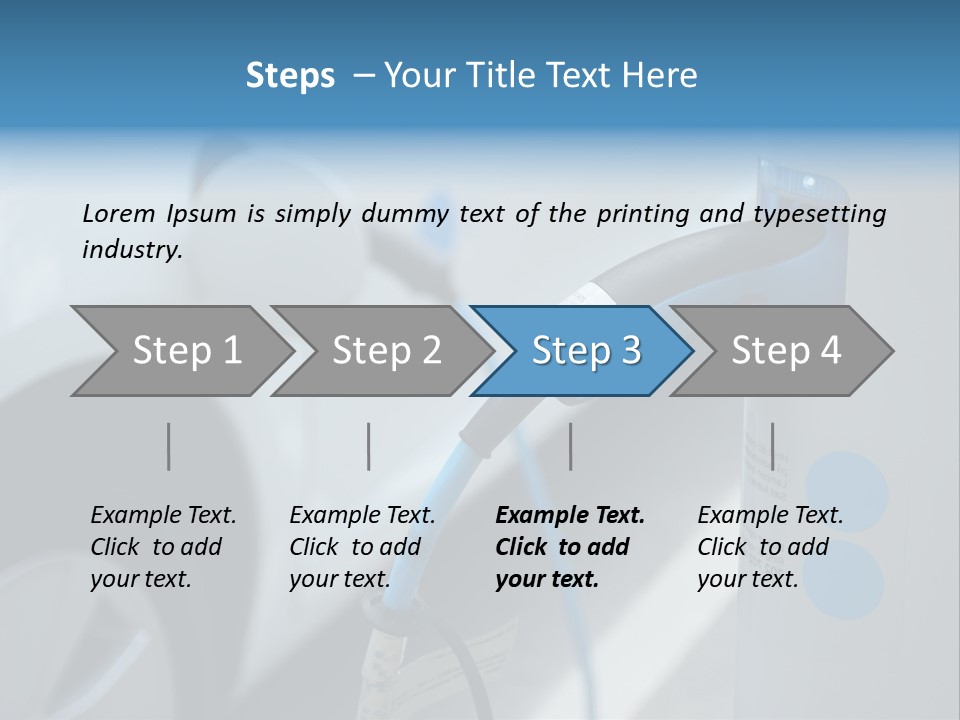 Steps – Your Title Text Here

Lorem Ipsum is simply dummy text of the printing and typesetting industry.

Step 1

Step 2

Step 3

Step 4

Example Text. Click to add your text.

Example Text. Click to add your text.

Example Text. Click to add your text.

Example Text. Click to add your text.